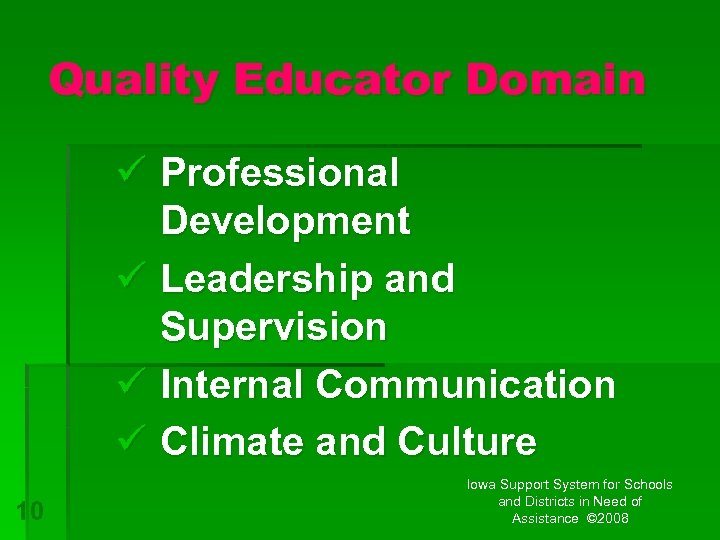 Quality Educator Domain

✓ Professional Development
✓ Leadership and Supervision
✓ Internal Communication
✓ Climate and Culture

10

Iowa Support System for Schools and Districts in Need of Assistance ©2008